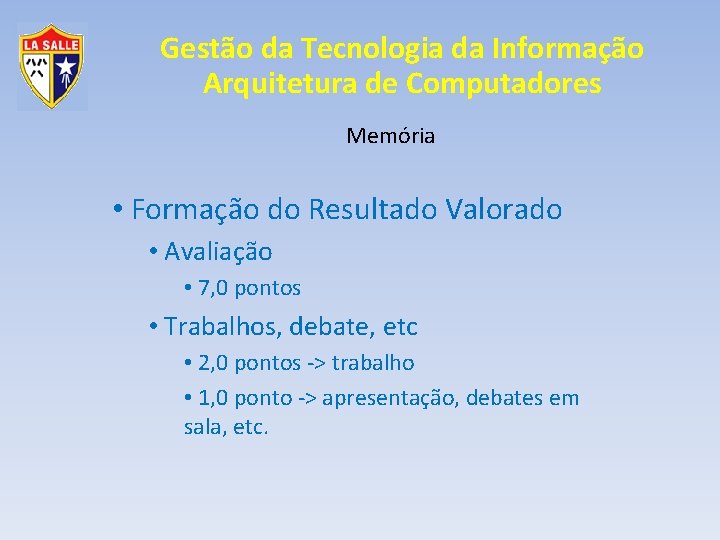 LA SALLE

Gestão da Tecnologia da Informação
Arquitetura de Computadores

Memória

• Formação do Resultado Valorado
• Avaliação
• 7,0 pontos
• Trabalhos, debate, etc
• 2,0 pontos -> trabalho
• 1,0 ponto -> apresentação, debates em sala, etc.